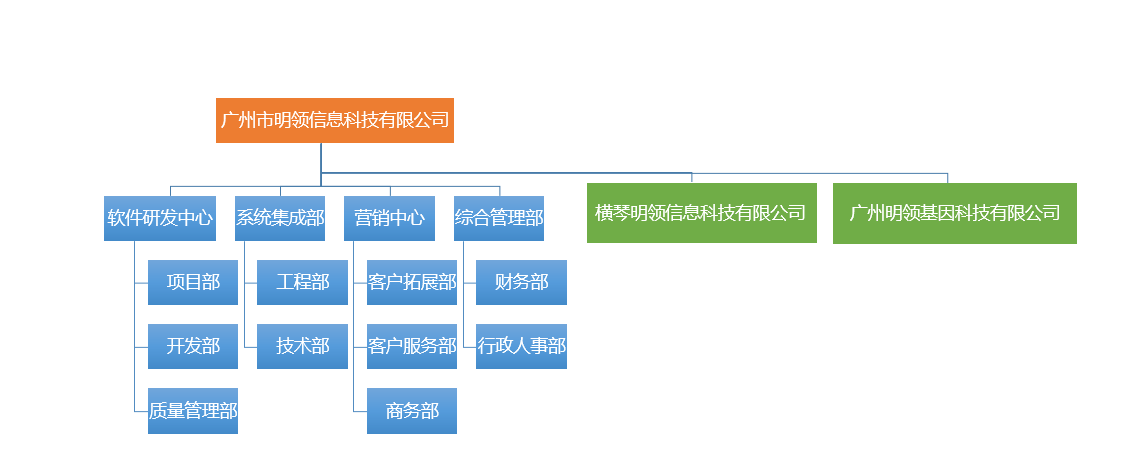 广州市明领信息科技有限公司

软件研发中心
项目部
开发部
质量管理部

系统集成部
工程部
技术部

营销中心
客户拓展部
客户服务部
商务部

综合管理部
财务部
行政人事部

横琴明领信息科技有限公司

广州明领基因科技有限公司